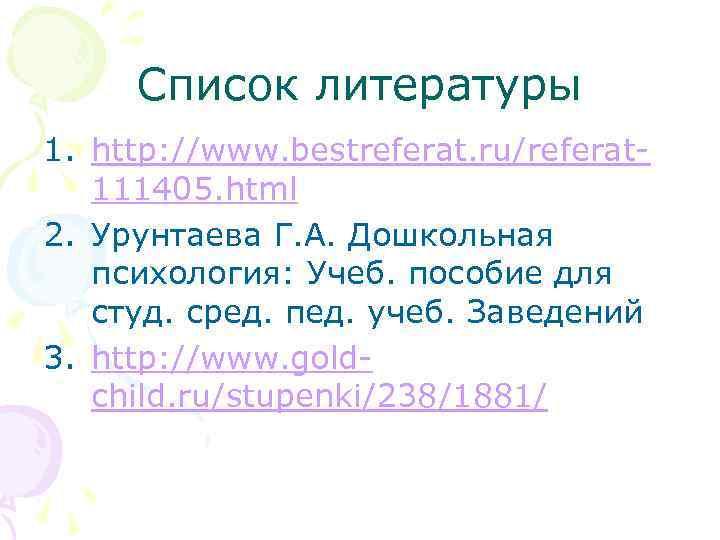 Список литературы

1. http://www.bestreferat.ru/referat-111405.html
2. Урунтаева Г.А. Дошкольная психология: Учеб. пособие для студ. сред. пед. учеб. Заведений
3. http://www.gold-child.ru/stupenki/238/1881/